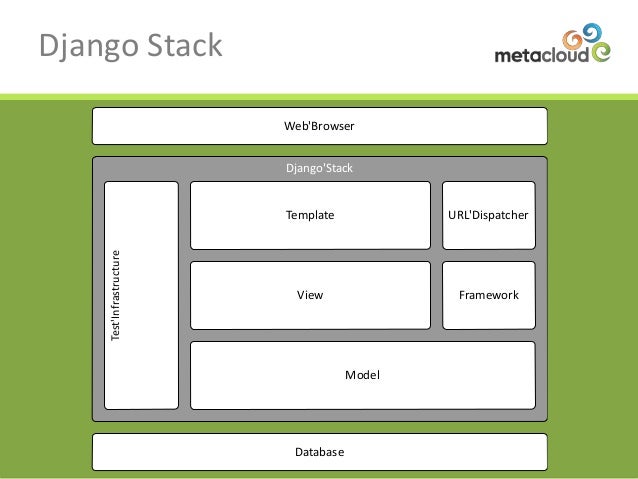 Django Stack

metacloud

Web'Browser

Django'Stack

Test'Infrastructure

Template

URL'Dispatcher

View

Framework

Model

Database